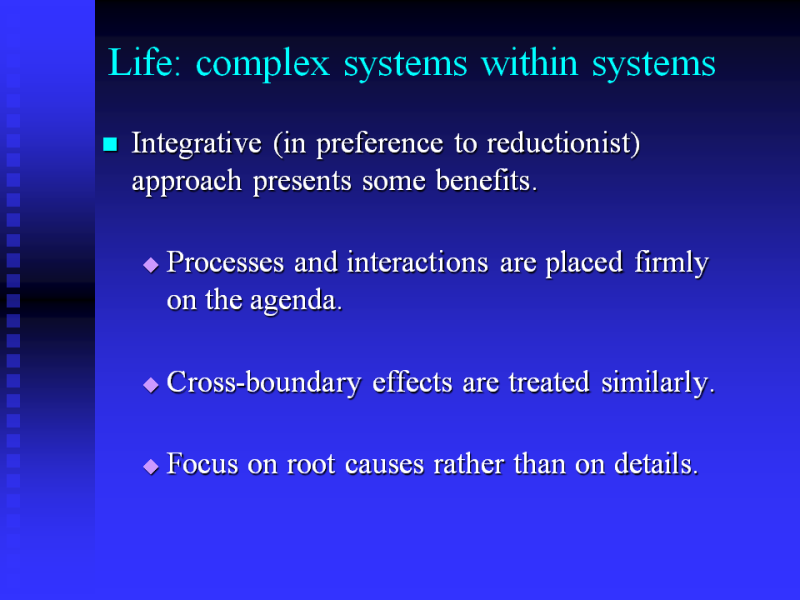 Life: complex systems within systems

Integrative (in preference to reductionist) approach presents some benefits.

Processes and interactions are placed firmly on the agenda.

Cross-boundary effects are treated similarly.

Focus on root causes rather than on details.